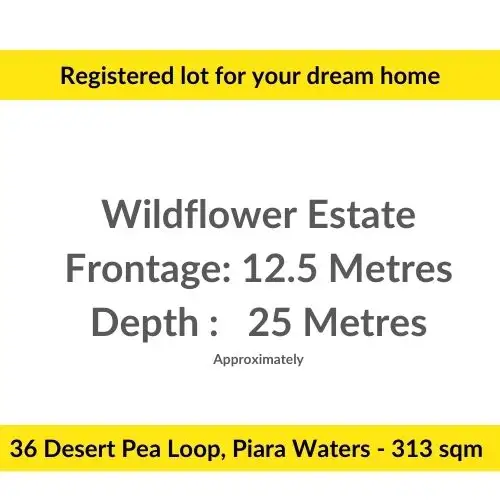 Registered lot for your dream home

Wildflower Estate
Frontage: 12.5 Metres
Depth : 25 Metres
Approximately

36 Desert Pea Loop, Piara Waters - 313 sqm